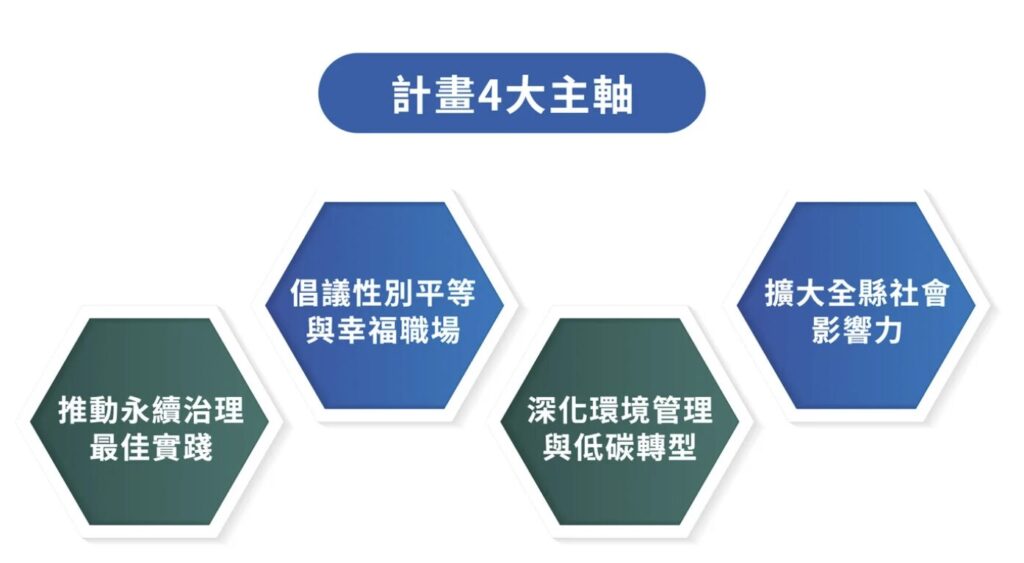 計畫4大主軸

推動永續治理最佳實踐

倡議性別平等與幸福職場

深化環境管理與低碳轉型

擴大全縣社會影響力